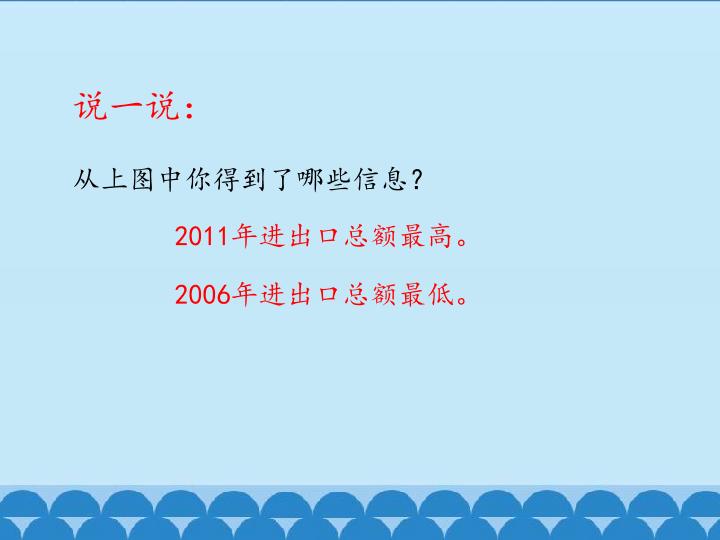 说一说：

从上图中你得到了哪些信息？

2011年进出口总额最高。

2006年进出口总额最低。